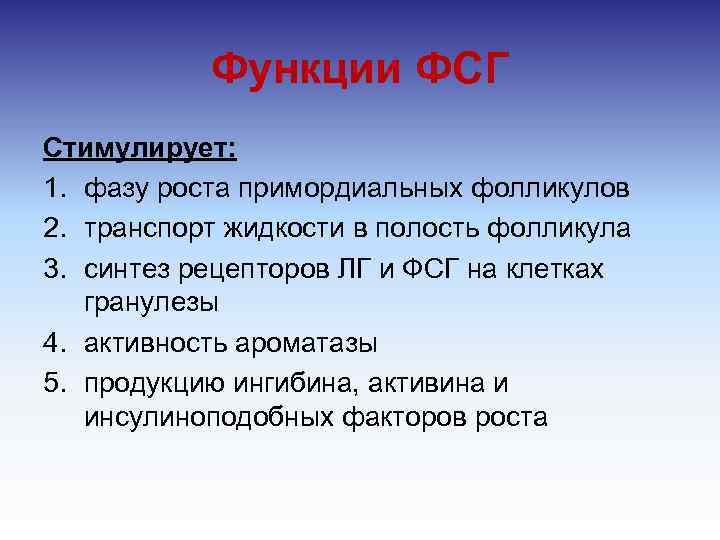 Функции ФСГ

Стимулирует:
1. фазу роста примордиальных фолликулов
2. транспорт жидкости в полость фолликула
3. синтез рецепторов ЛГ и ФСГ на клетках гранулезы
4. активность ароматазы
5. продукцию ингибина, активина и инсулиноподобных факторов роста